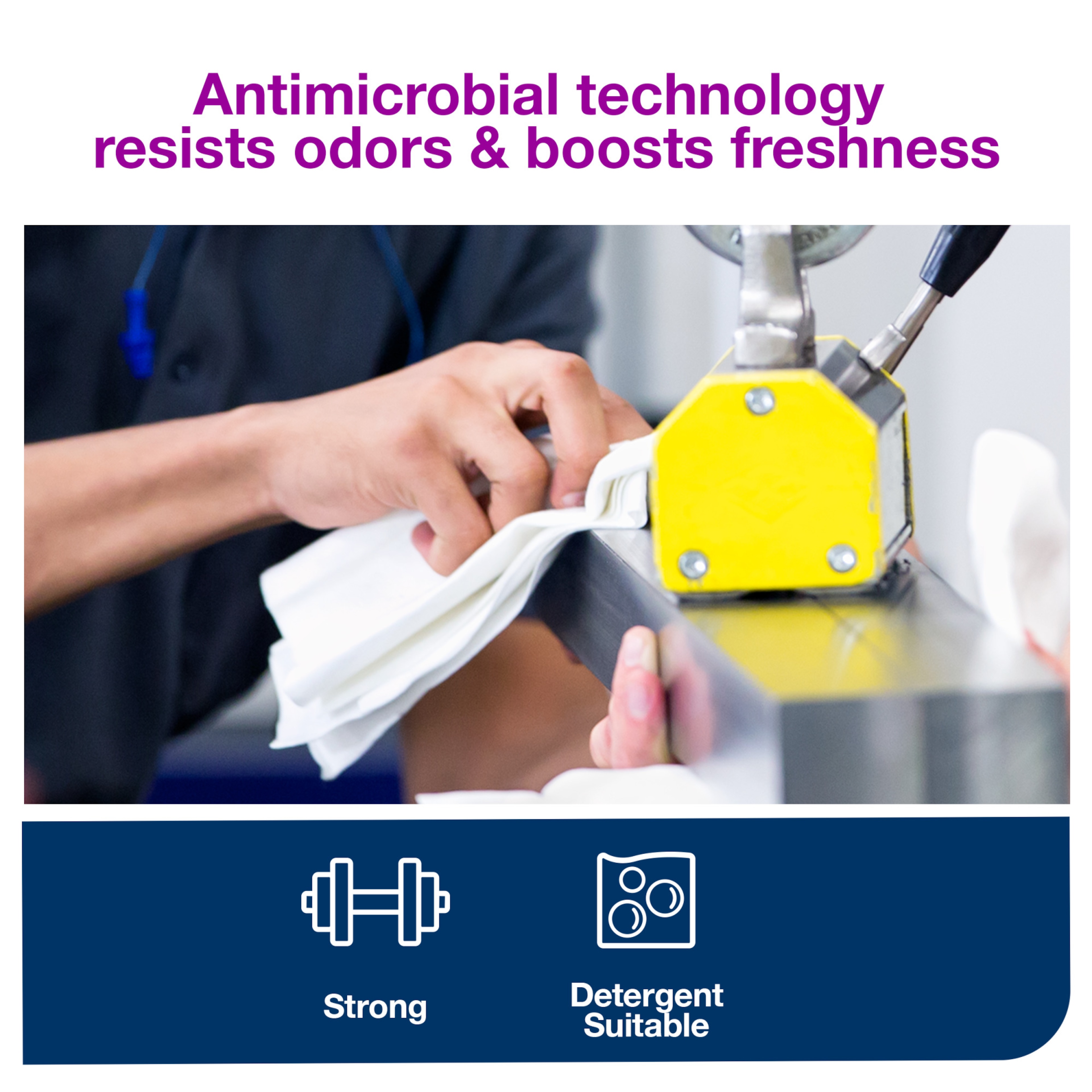 Antimicrobial technology resists odors & boosts freshness

Strong

Detergent Suitable